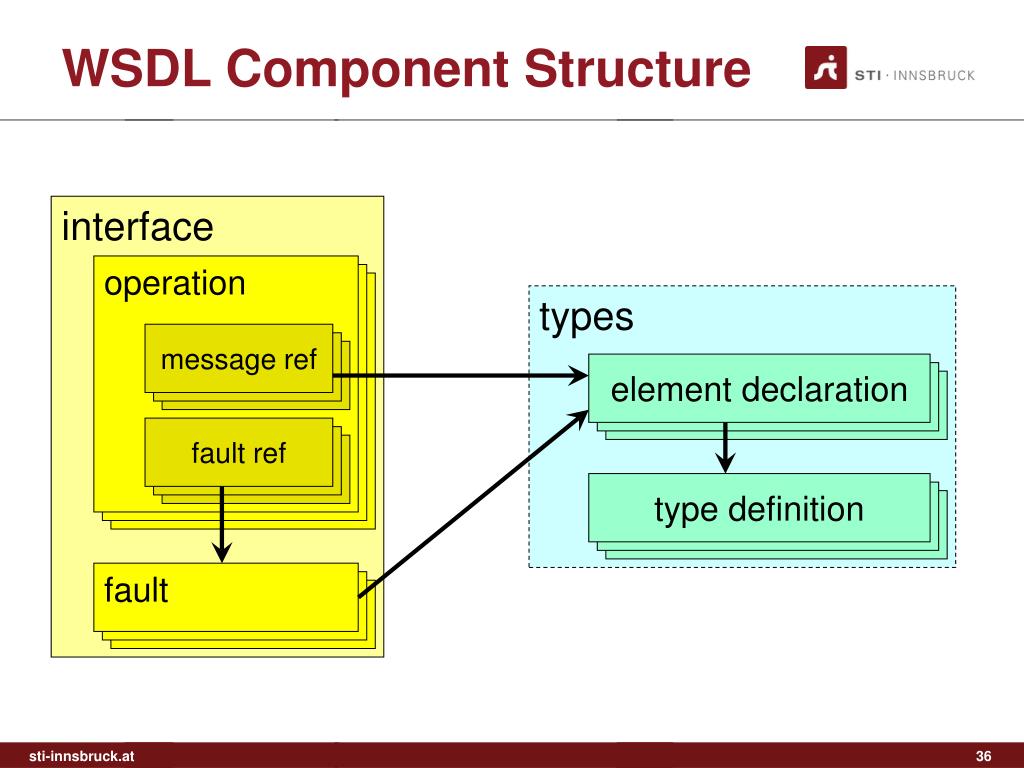 WSDL Component Structure

STI · INNSBRUCK

interface

operation

message ref

fault ref

fault

types

element declaration

type definition

sti-innsbruck.at

36